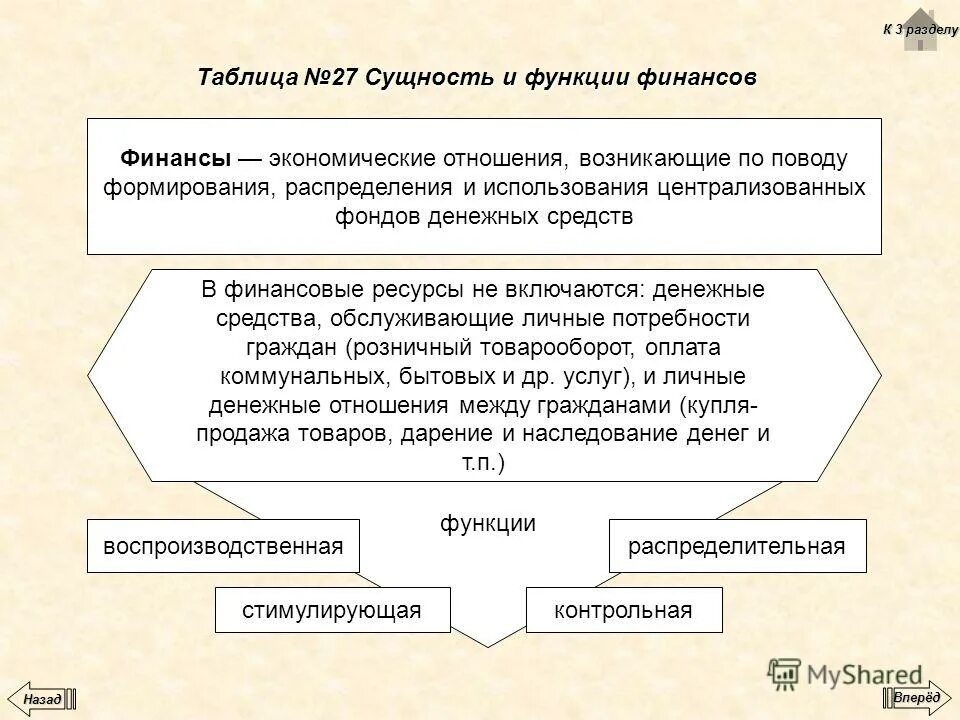 К 3 разделу

Таблица №27 Сущность и функции финансов

Финансы — экономические отношения, возникающие по поводу формирования, распределения и использования централизованных фондов денежных средств

В финансовые ресурсы не включаются: денежные средства, обслуживающие личные потребности граждан (розничный товарооборот, оплата коммунальных, бытовых и др. услуг), и личные денежные отношения между гражданами (купля-продажа товаров, дарение и наследование денег и т.п.)

функции

воспроизводственная

распределительная

стимулирующая

контрольная

MyShared

Назад

Вперёд